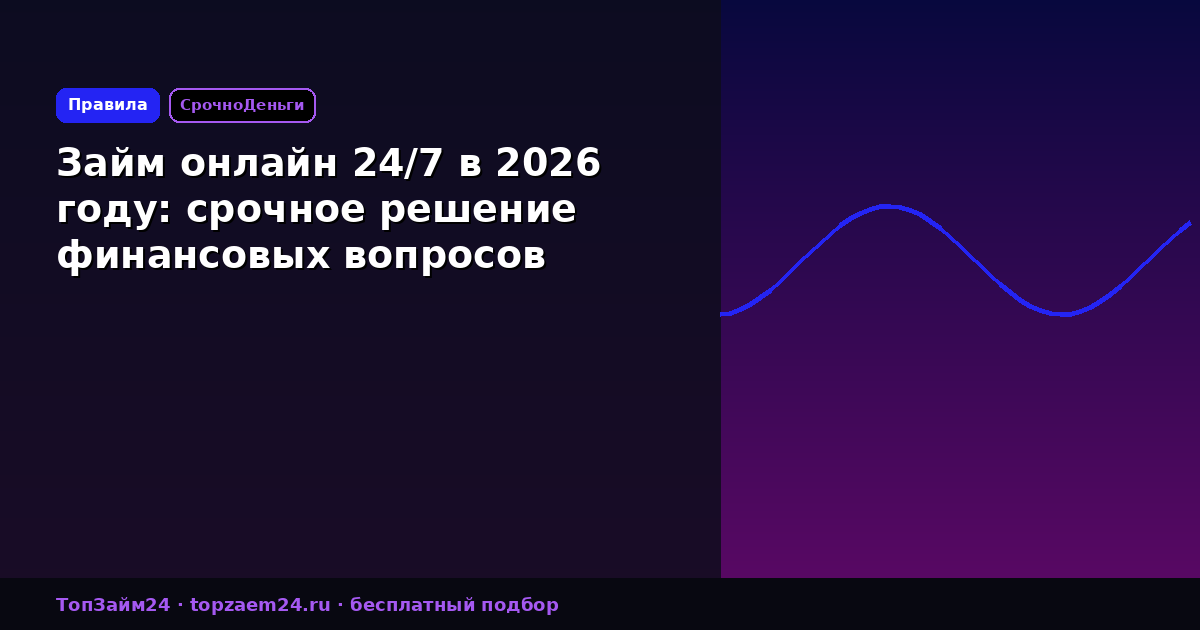 Правила
СрочноДеньги

Займ онлайн 24/7 в 2026 году: срочное решение финансовых вопросов

ТопЗайм24 · topzaem24.ru · бесплатный подбор